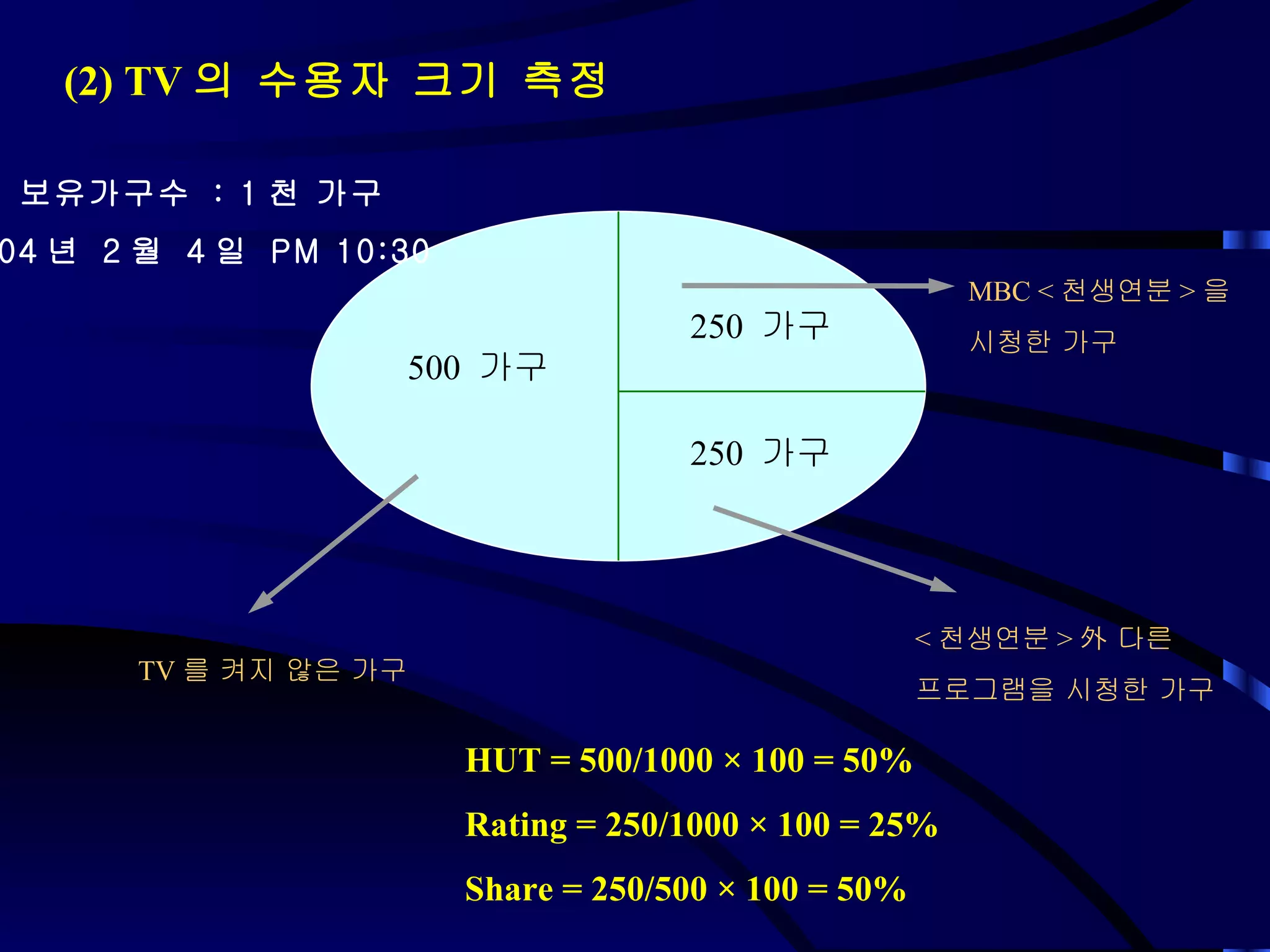 (2) TV 의 수용자 크기 측정

보유가구수 : 1 천 가구

04 년 2 월 4 일 PM 10:30

500 가구

250 가구

250 가구

MBC < 천생연분 > 을 시청한 가구

TV 를 켜지 않은 가구

< 천생연분 > 外 다른 프로그램을 시청한 가구

HUT = 500/1000 × 100 = 50%

Rating = 250/1000 × 100 = 25%

Share = 250/500 × 100 = 50%